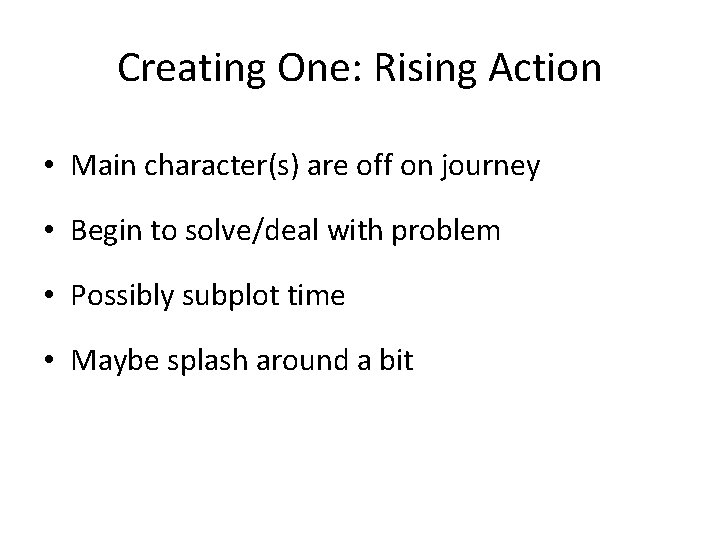 Creating One: Rising Action

• Main character(s) are off on journey

• Begin to solve/deal with problem

• Possibly subplot time

• Maybe splash around a bit